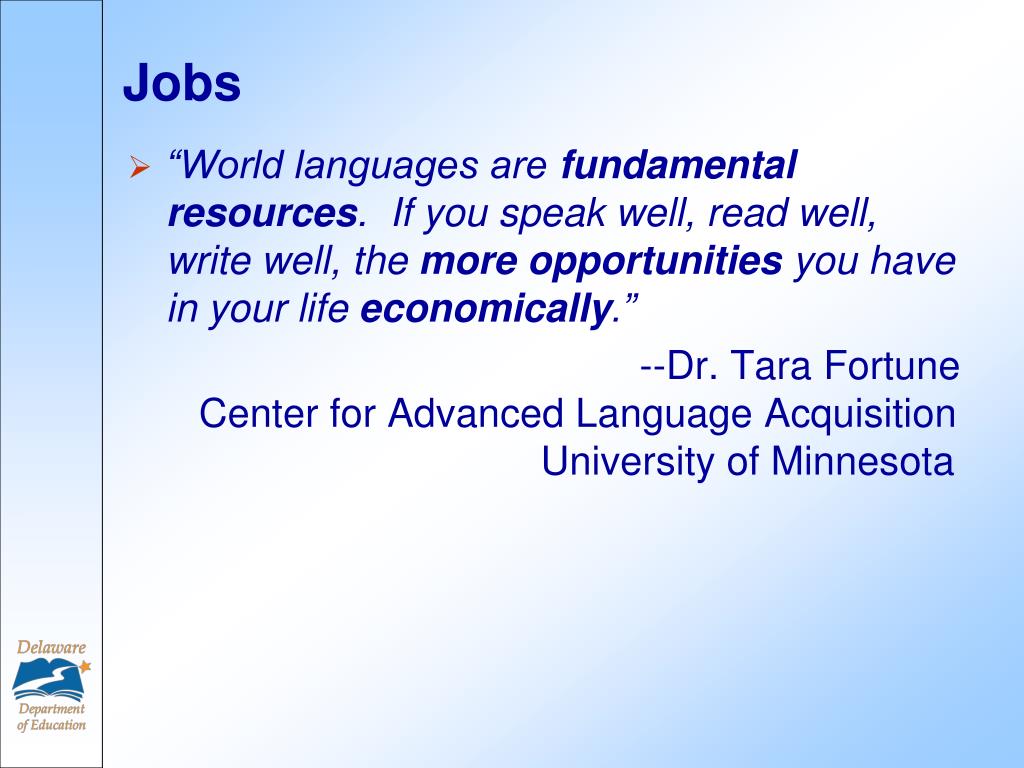 Jobs

“World languages are fundamental resources. If you speak well, read well, write well, the more opportunities you have in your life economically.”

--Dr. Tara Fortune
Center for Advanced Language Acquisition
University of Minnesota

Delaware
Department of Education